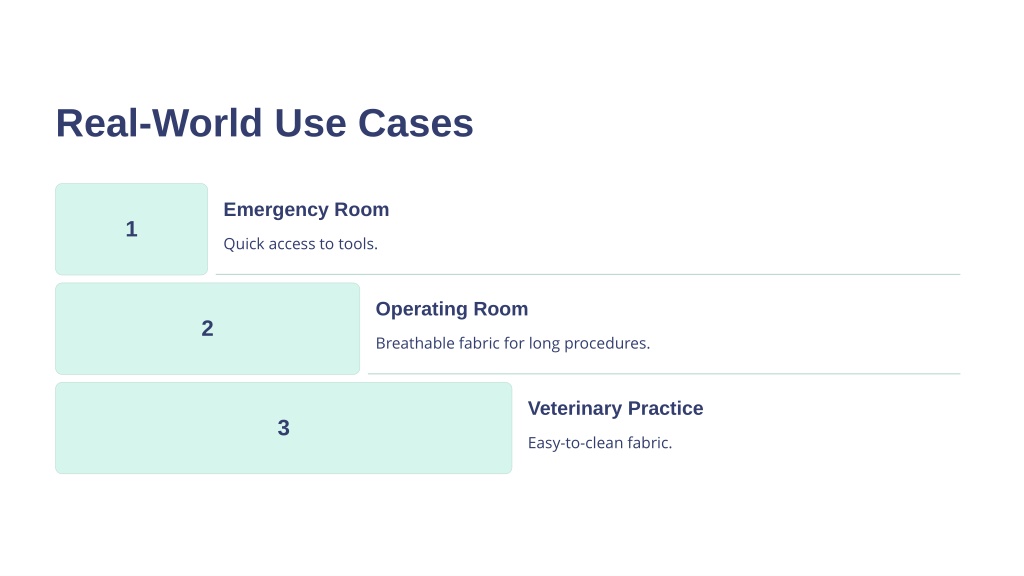 Real-World Use Cases

1

Emergency Room

Quick access to tools.

2

Operating Room

Breathable fabric for long procedures.

3

Veterinary Practice

Easy-to-clean fabric.